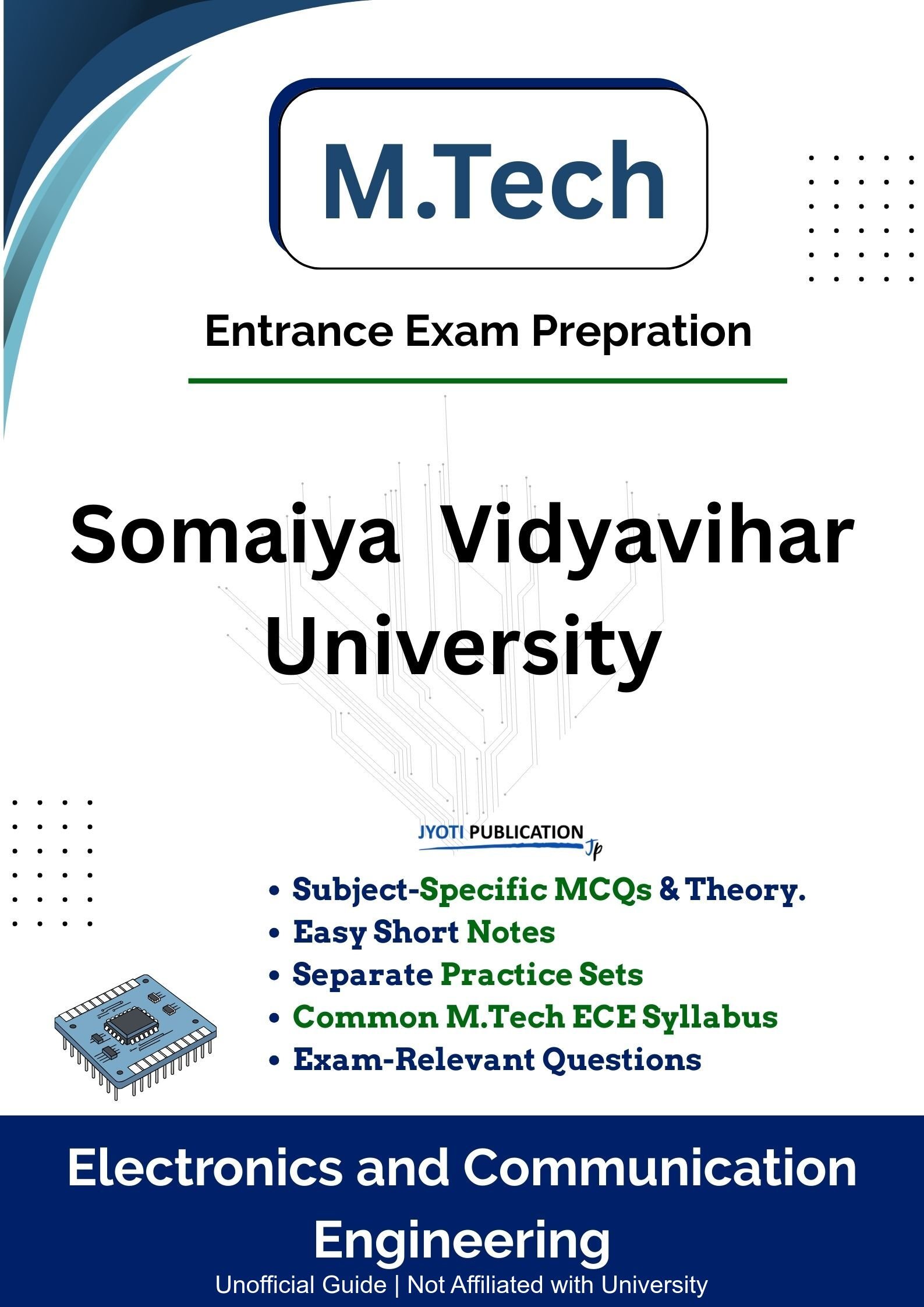 M.Tech

Entrance Exam Prepration

Somaiya Vidyavihar University

JYOTI PUBLICATION
Jp

• Subject-Specific MCQs & Theory.
• Easy Short Notes
• Separate Practice Sets
• Common M.Tech ECE Syllabus
• Exam-Relevant Questions

Electronics and Communication Engineering

Unofficial Guide | Not Affiliated with University